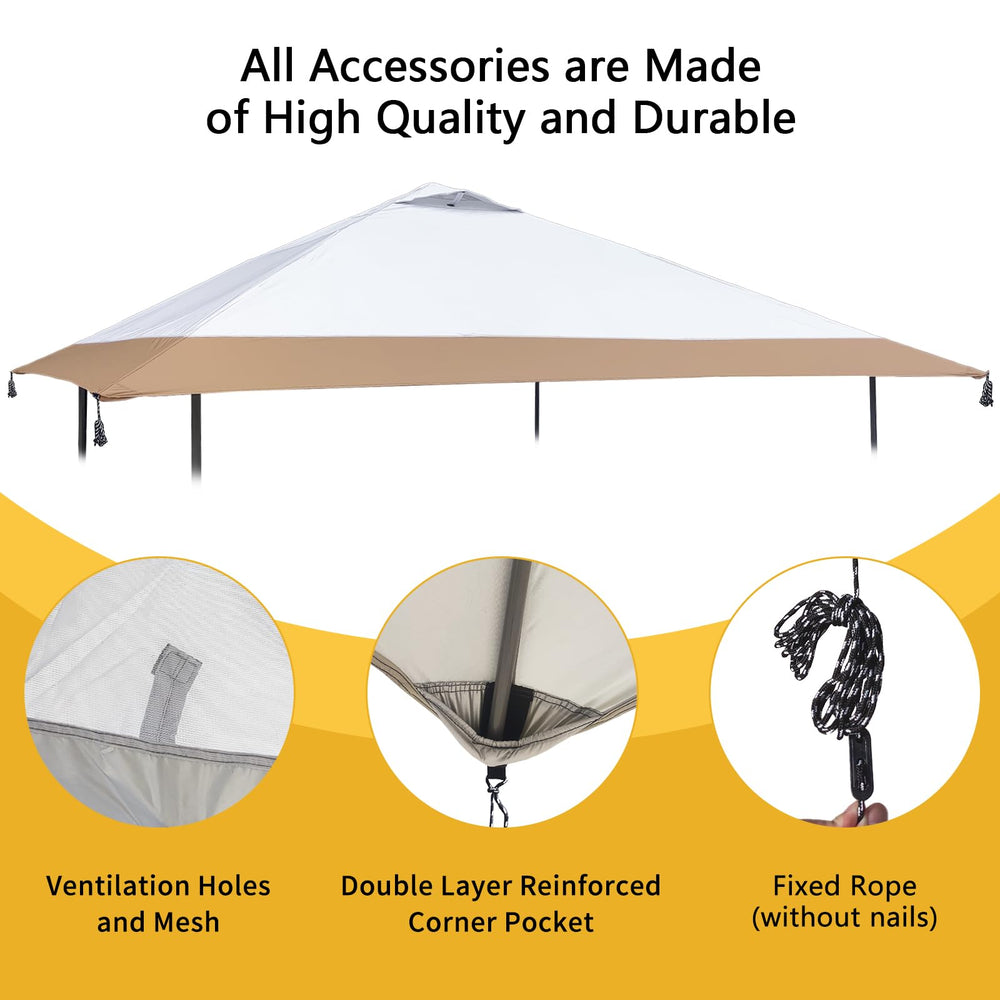 All Accessories are Made of High Quality and Durable

Ventilation Holes and Mesh

Double Layer Reinforced Corner Pocket

Fixed Rope (without nails)